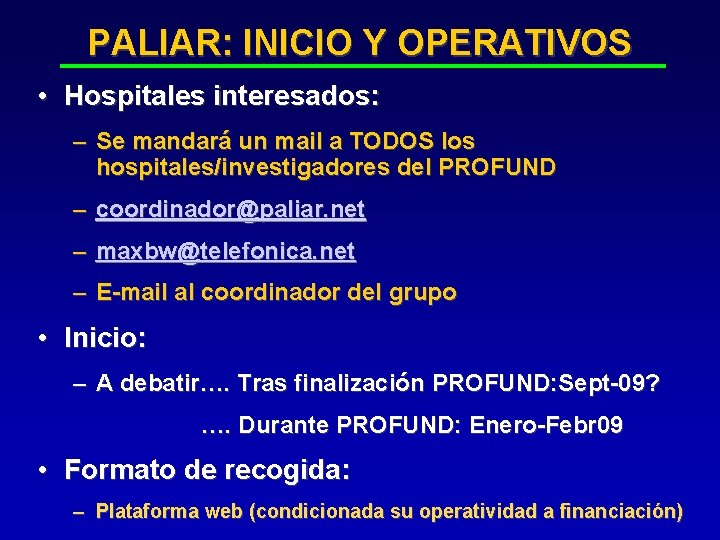 PALIAR: INICIO Y OPERATIVOS

• Hospitales interesados:

– Se mandará un mail a TODOS los hospitales/investigadores del PROFUND

– coordinador@paliar.net

– maxbw@telefonica.net

– E-mail al coordinador del grupo

• Inicio:

– A debatir…. Tras finalización PROFUND:Sept-09?

…. Durante PROFUND: Enero-Febr09

• Formato de recogida:

– Plataforma web (condicionada su operatividad a financiación)